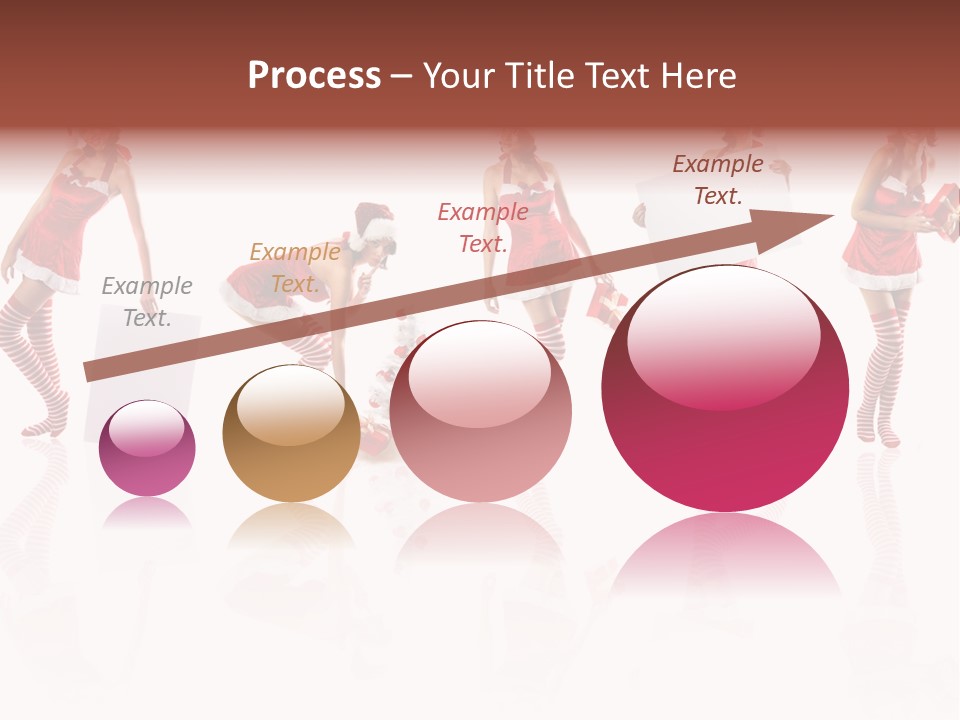 Process – Your Title Text Here

Example Text.

Example Text.

Example Text.

Example Text.